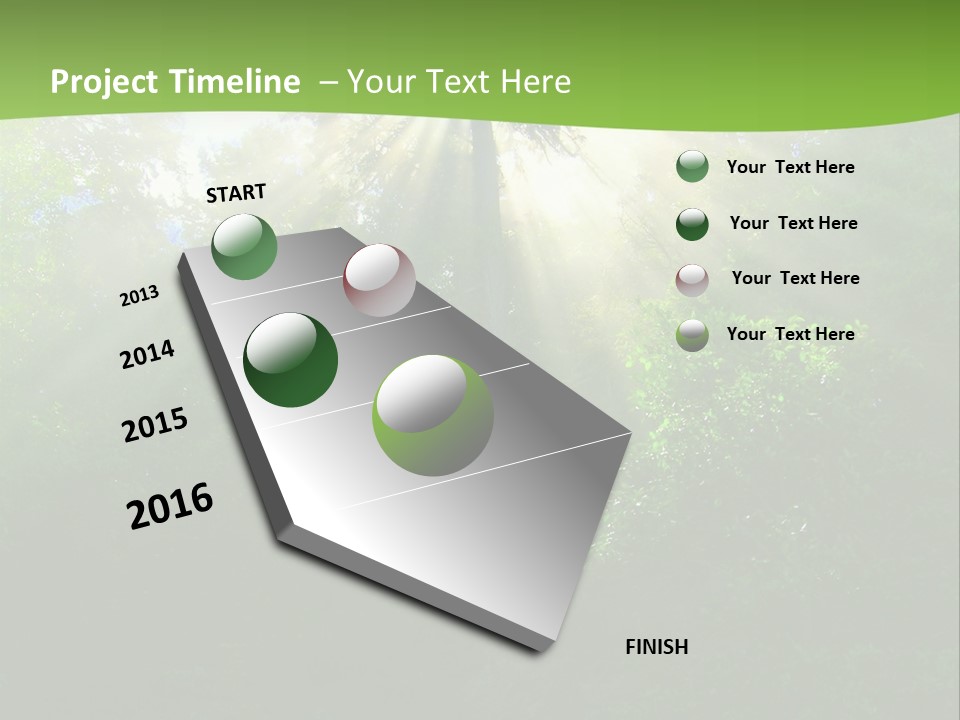 Project Timeline – Your Text Here

START

2013

2014

2015

2016

FINISH

Your Text Here

Your Text Here

Your Text Here

Your Text Here